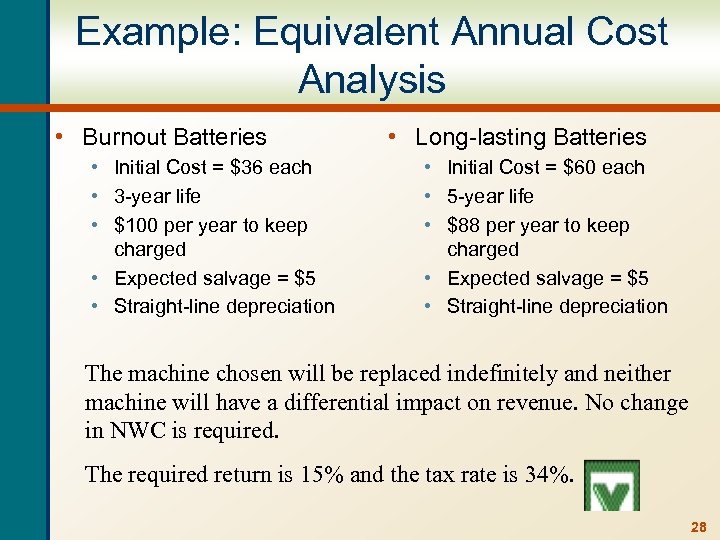 Example: Equivalent Annual Cost Analysis

• Burnout Batteries
• Initial Cost = \$36 each
• 3-year life
• \$100 per year to keep charged
• Expected salvage = \$5
• Straight-line depreciation

• Long-lasting Batteries
• Initial Cost = \$60 each
• 5-year life
• \$88 per year to keep charged
• Expected salvage = \$5
• Straight-line depreciation

The machine chosen will be replaced indefinitely and neither machine will have a differential impact on revenue. No change in NWC is required.

The required return is 15% and the tax rate is 34%.

28